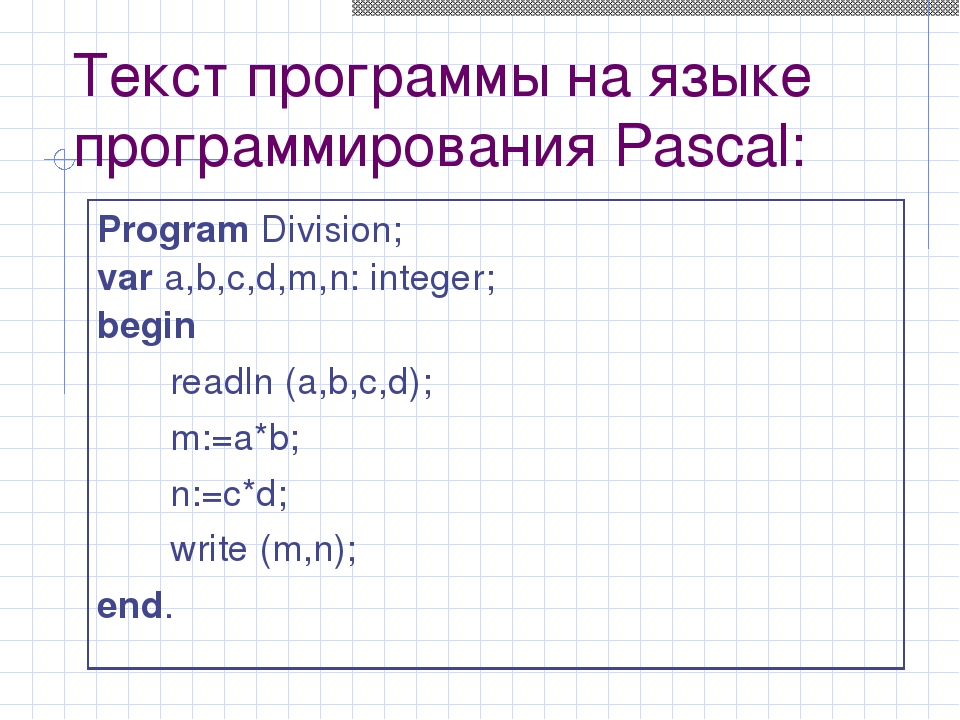 Текст программы на языке программирования Pascal:

Program Division;
var a,b,c,d,m,n: integer;
begin
readln (a,b,c,d);
m:=a*b;
n:=c*d;
write (m,n);
end.